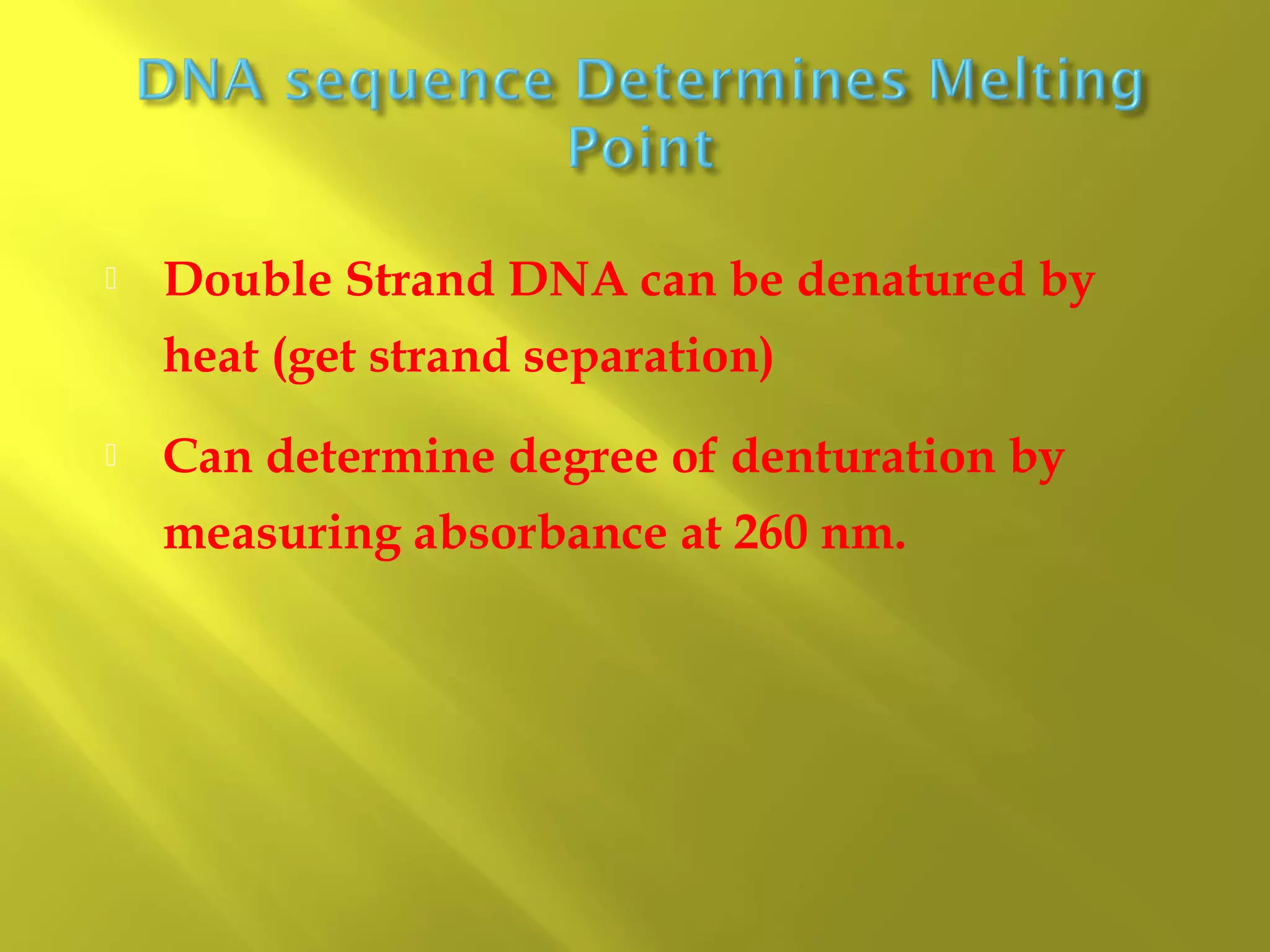 DNA sequence Determines Melting Point

Double Strand DNA can be denatured by heat (get strand separation)

Can determine degree of denturation by measuring absorbance at 260 nm.